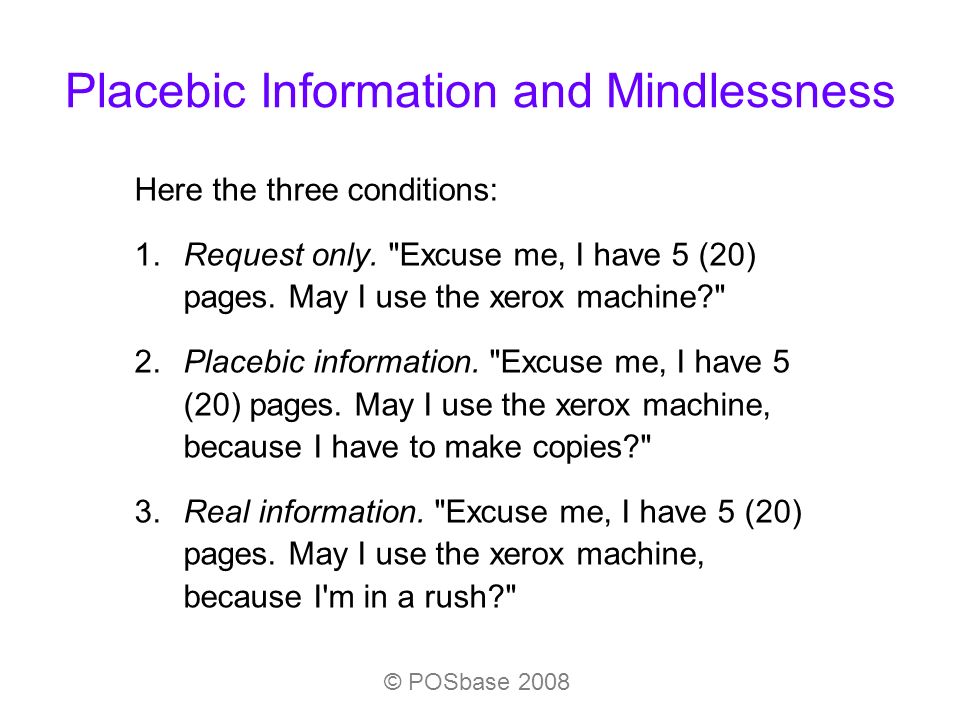 Placebic Information and Mindlessness

Here the three conditions:

1. Request only. "Excuse me, I have 5 (20) pages. May I use the xerox machine?"

2. Placebic information. "Excuse me, I have 5 (20) pages. May I use the xerox machine, because I have to make copies?"

3. Real information. "Excuse me, I have 5 (20) pages. May I use the xerox machine, because I'm in a rush?"

© POSbase 2008